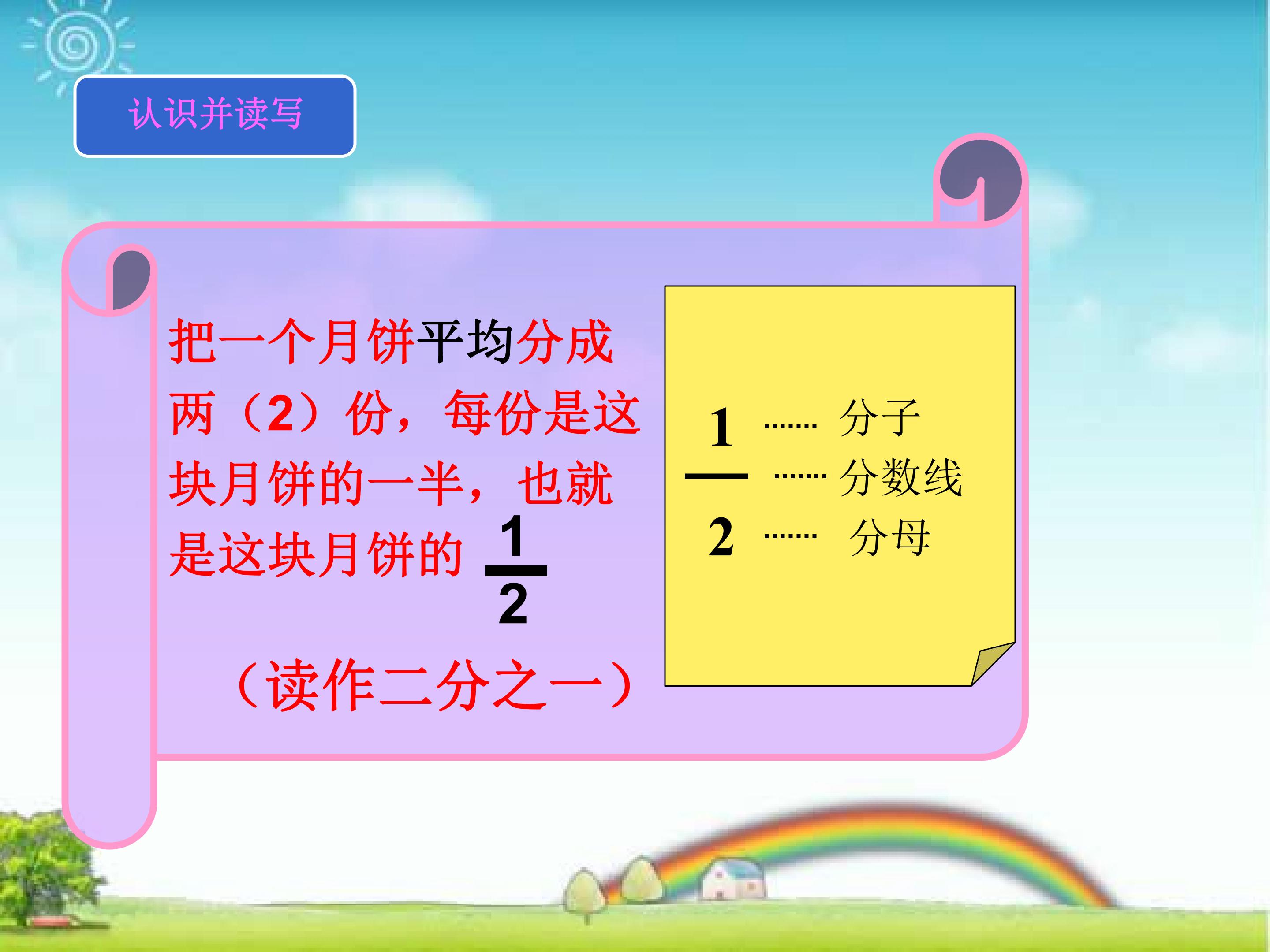 认识并读写

把一个月饼平均分成两（2）份，每份是这块月饼的一半，也就是这块月饼的 $\frac{1}{2}$

（读作二分之一）

1 ······· 分子
— ······· 分数线
2 ······· 分母